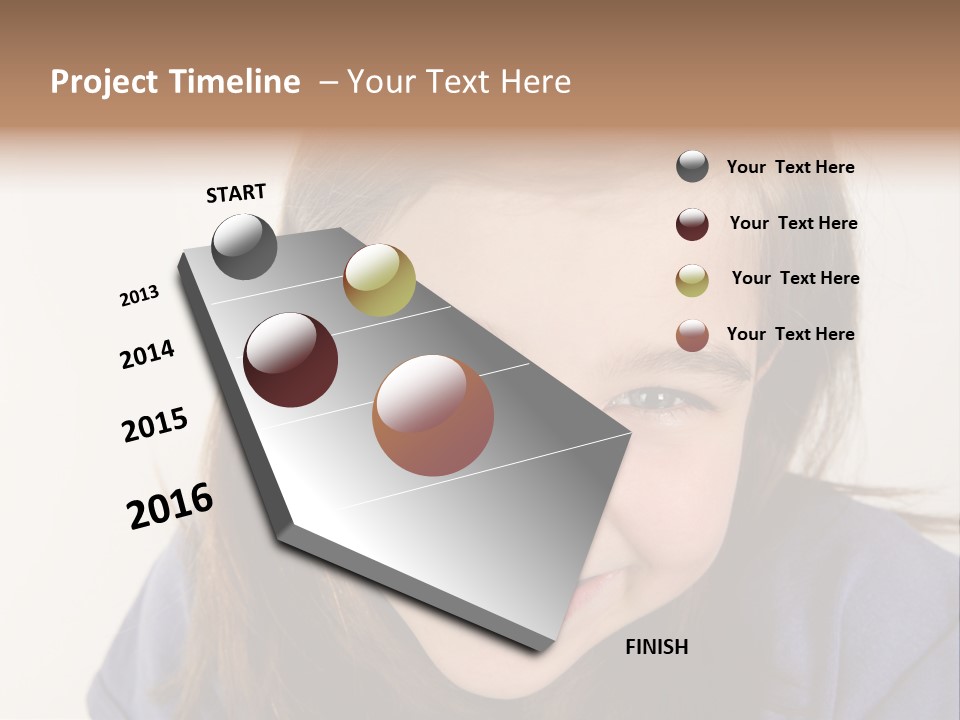 Project Timeline – Your Text Here

START

2013

2014

2015

2016

FINISH

Your Text Here

Your Text Here

Your Text Here

Your Text Here